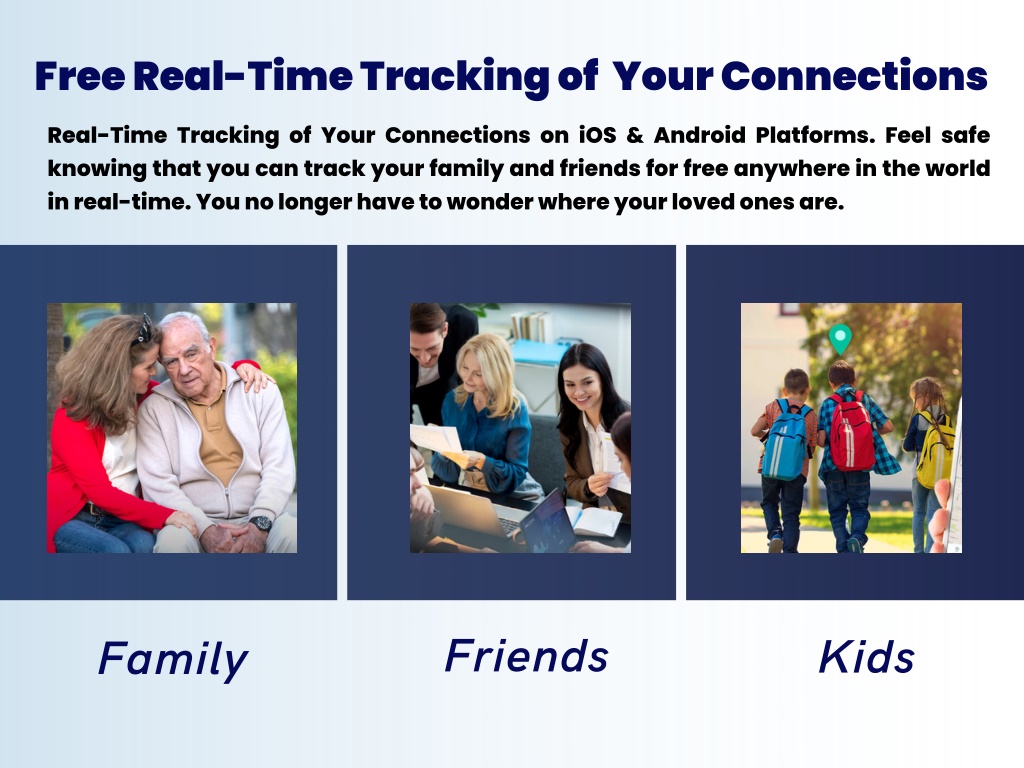 Free Real-Time Tracking of Your Connections

Real-Time Tracking of Your Connections on iOS & Android Platforms. Feel safe knowing that you can track your family and friends for free anywhere in the world in real-time. You no longer have to wonder where your loved ones are.

Family

Friends

Kids